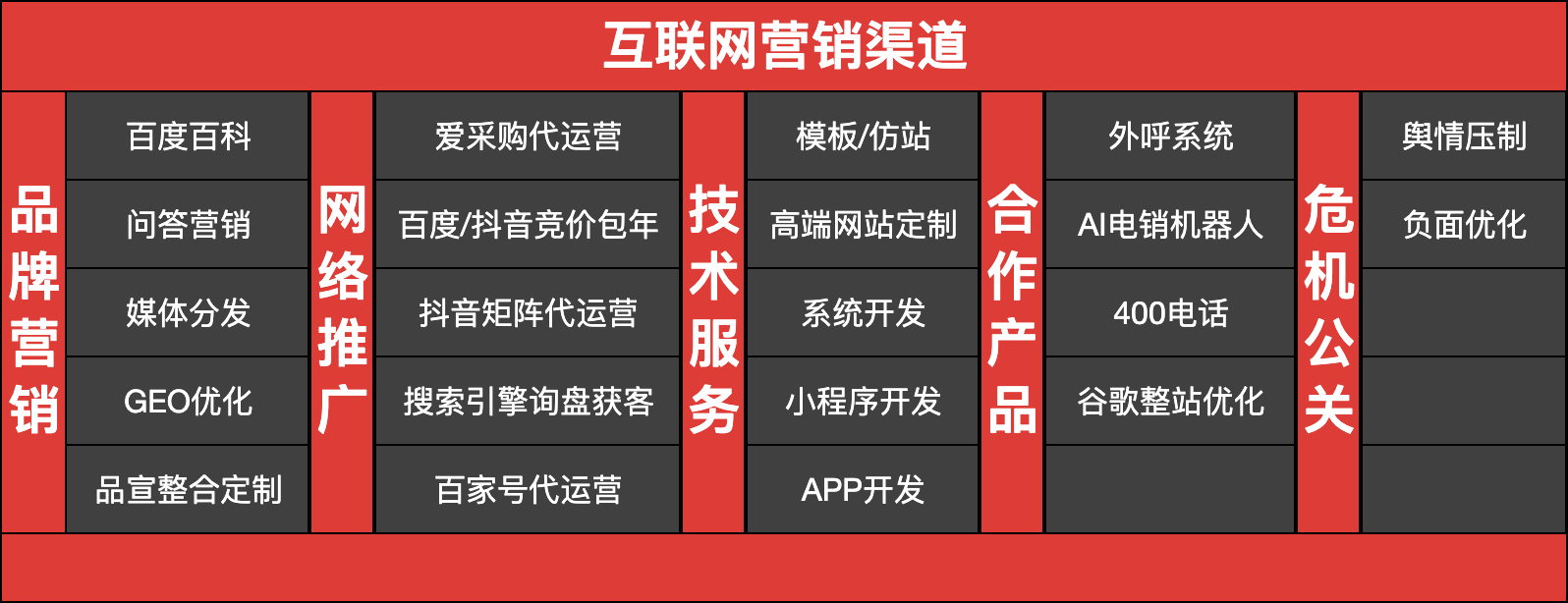 互联网营销渠道

品牌营销

百度百科
问答营销
媒体分发
GEO优化
品宣整合定制

网络推广

爱采购代运营
百度/抖音竞价包年
抖音矩阵代运营
搜索引擎询盘获客
百家号代运营

技术服务

模板/仿站
高端网站定制
系统开发
小程序开发
APP开发

合作产品

外呼系统
AI电销机器人
400电话
谷歌整站优化

危机公关

舆情压制
负面优化